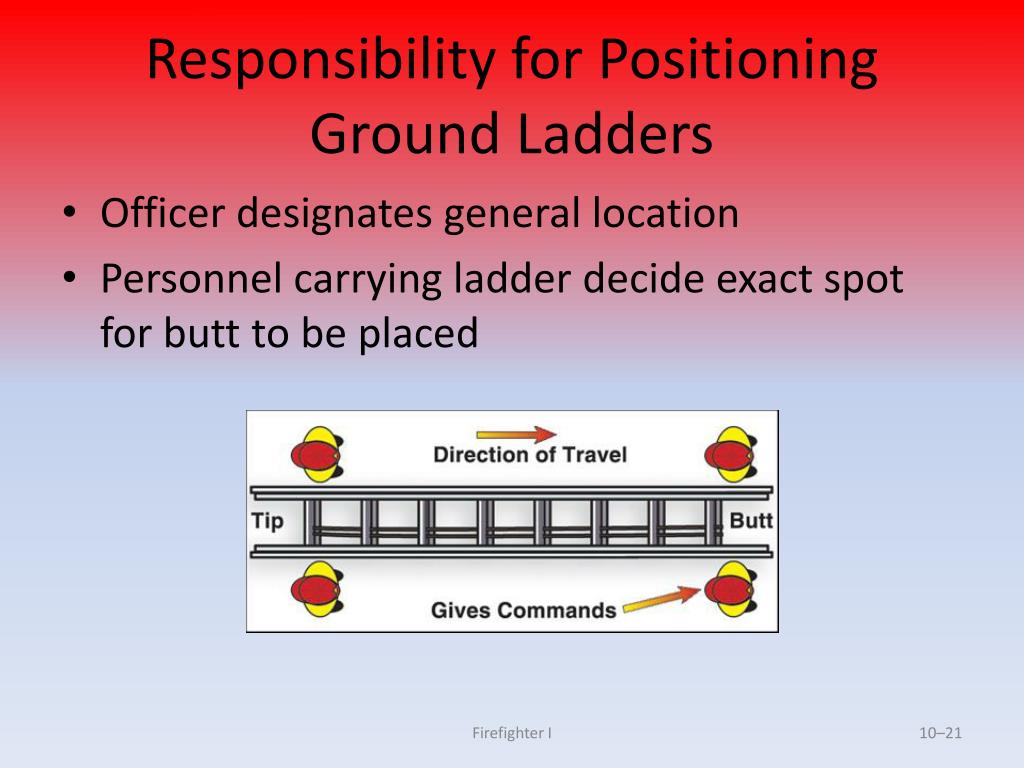 Responsibility for Positioning Ground Ladders

• Officer designates general location
• Personnel carrying ladder decide exact spot for butt to be placed

Direction of Travel
Tip
Butt
Gives Commands

Firefighter I
10–21